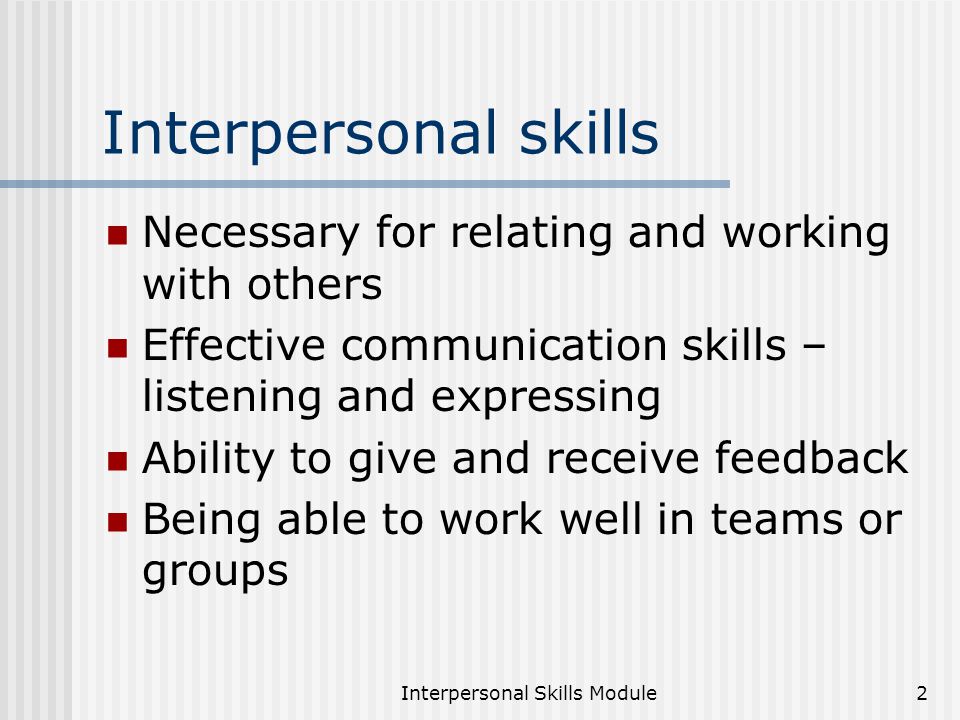 Interpersonal skills

- Necessary for relating and working with others
- Effective communication skills – listening and expressing
- Ability to give and receive feedback
- Being able to work well in teams or groups

Interpersonal Skills Module

2